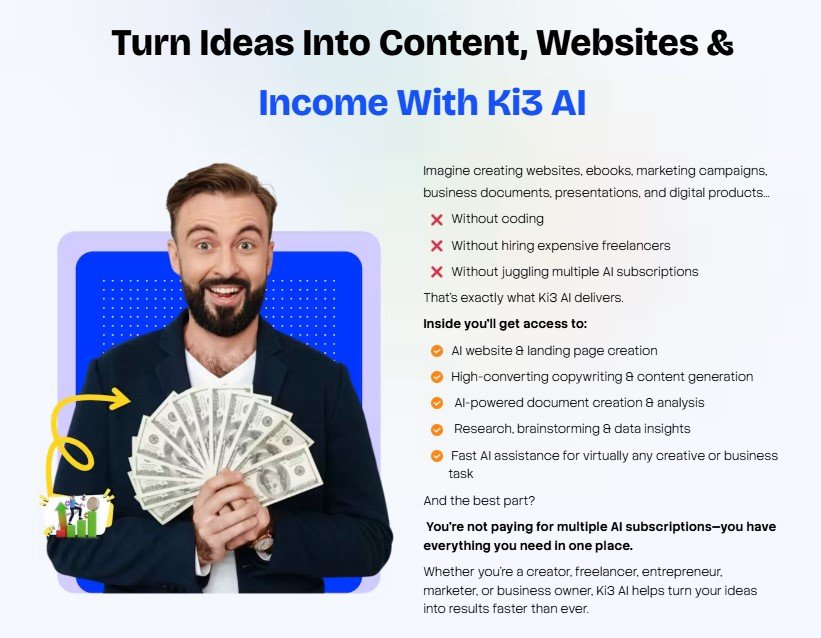 Turn Ideas Into Content, Websites &

Income With Ki3 AI

Imagine creating websites, ebooks, marketing campaigns, business documents, presentations, and digital products...

Without coding

Without hiring expensive freelancers

Without juggling multiple AI subscriptions

That's exactly what Ki3 AI delivers.

Inside you'll get access to:

AI website & landing page creation

High-converting copywriting & content generation

AI-powered document creation & analysis

Research, brainstorming & data insights

Fast AI assistance for virtually any creative or business task

And the best part?

You're not paying for multiple AI subscriptions—you have everything you need in one place.

Whether you're a creator, freelancer, entrepreneur, marketer, or business owner, Ki3 AI helps turn your ideas into results faster than ever.